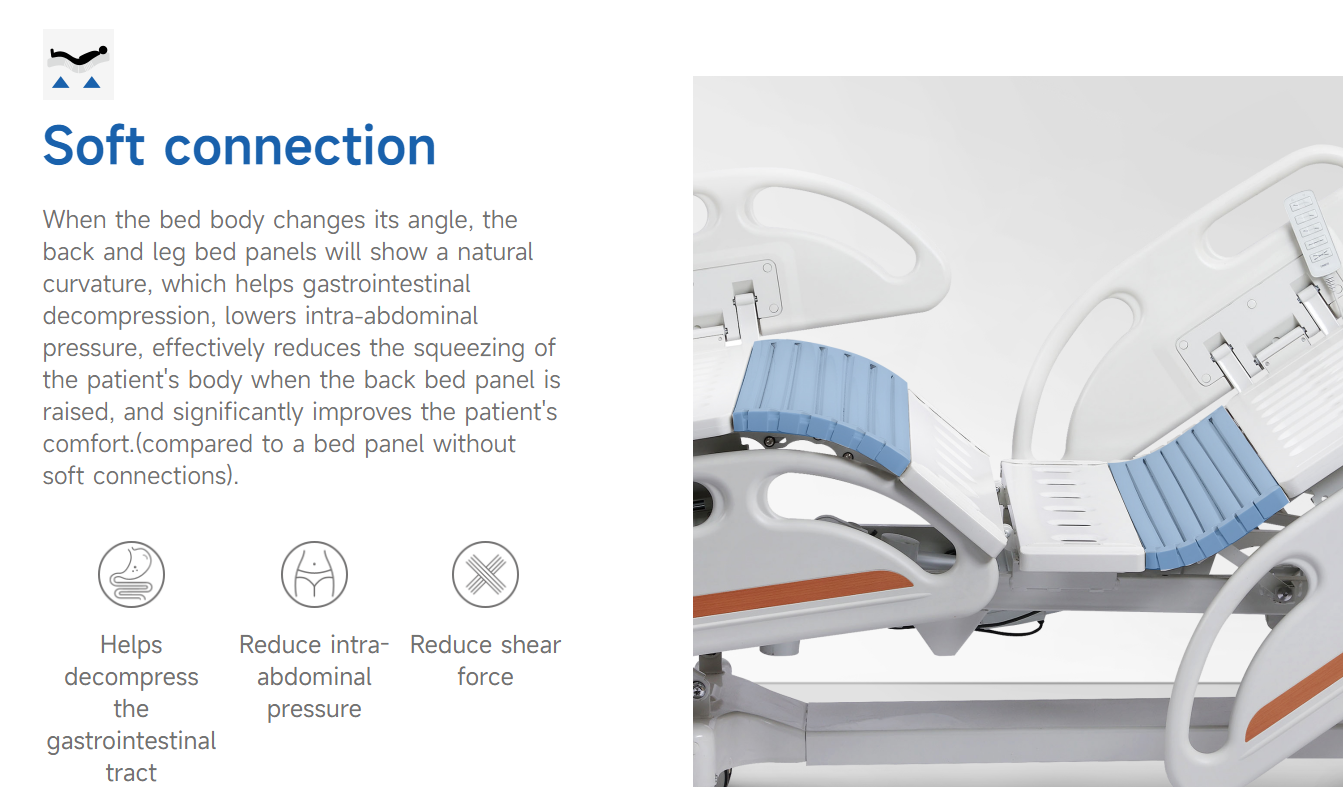 Soft connection

When the bed body changes its angle, the back and leg bed panels will show a natural curvature, which helps gastrointestinal decompression, lowers intra-abdominal pressure, effectively reduces the squeezing of the patient's body when the back bed panel is raised, and significantly improves the patient's comfort.(compared to a bed panel without soft connections).

Helps decompress the gastrointestinal tract

Reduce intra-abdominal pressure

Reduce shear force